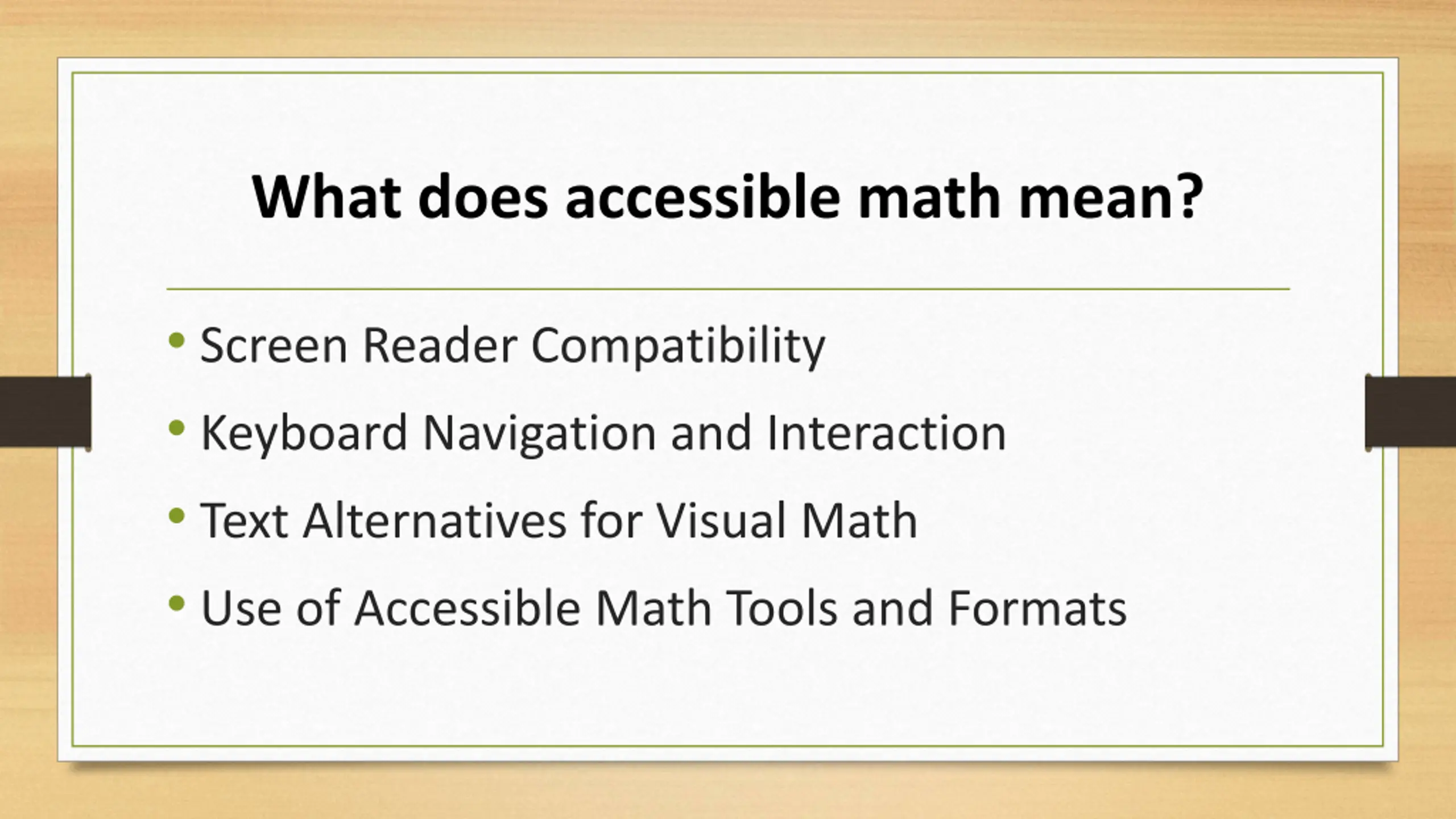 What does accessible math mean?

• Screen Reader Compatibility
• Keyboard Navigation and Interaction
• Text Alternatives for Visual Math
• Use of Accessible Math Tools and Formats